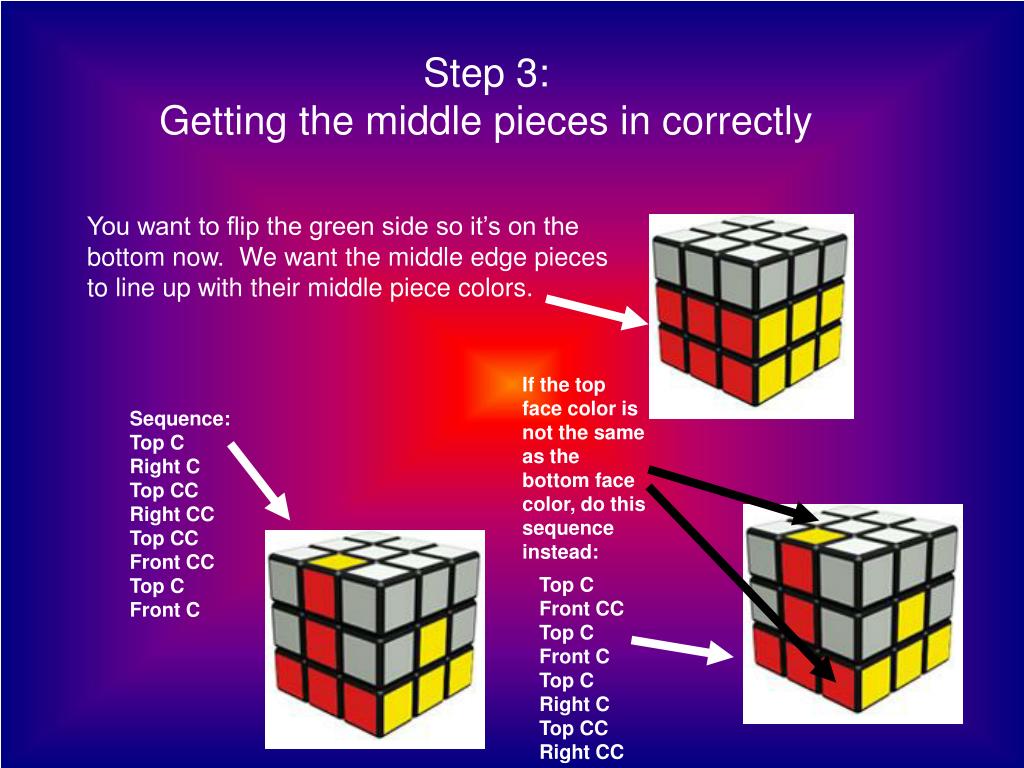 Step 3:
Getting the middle pieces in correctly

You want to flip the green side so it's on the bottom now. We want the middle edge pieces to line up with their middle piece colors.

Sequence:
Top C
Right C
Top CC
Right CC
Top CC
Front CC
Top C
Front C

If the top face color is not the same as the bottom face color, do this sequence instead:

Top C
Front CC
Top C
Front C
Top C
Right C
Top CC
Right CC